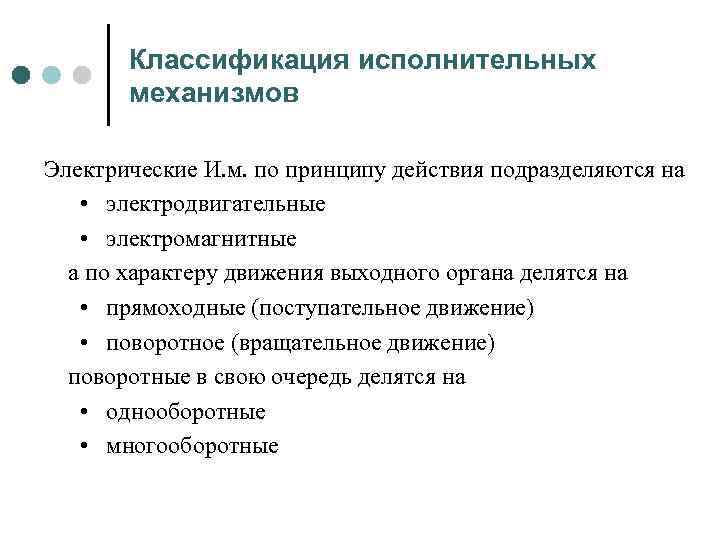 Классификация исполнительных механизмов

Электрические И.м. по принципу действия подразделяются на
• электродвигательные
• электромагнитные
а по характеру движения выходного органа делятся на
• прямоходные (поступательное движение)
• поворотное (вращательное движение)
поворотные в свою очередь делятся на
• однооборотные
• многооборотные